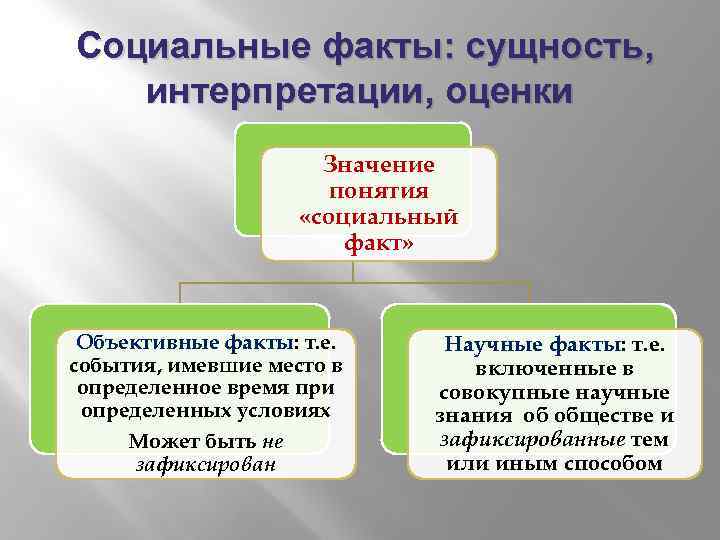 Социальные факты: сущность, интерпретации, оценки

Значение понятия «социальный факт»

Объективные факты: т.е. события, имевшие место в определенное время при определенных условиях

Может быть не зафиксирован

Научные факты: т.е. включенные в совокупные научные знания об обществе и зафиксированные тем или иным способом